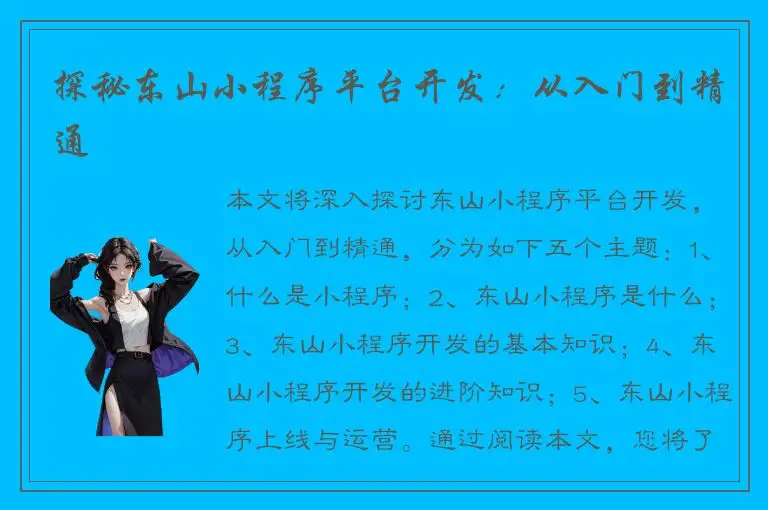 探秘东山小程序平台开发：从入门到精通

本文将深入探讨东山小程序平台开发，从入门到精通，分为如下五个主题：1、什么是小程序；2、东山小程序是什么；3、东山小程序开发的基本知识；4、东山小程序开发的进阶知识；5、东山小程序上线与运营。通过阅读本文，您将了